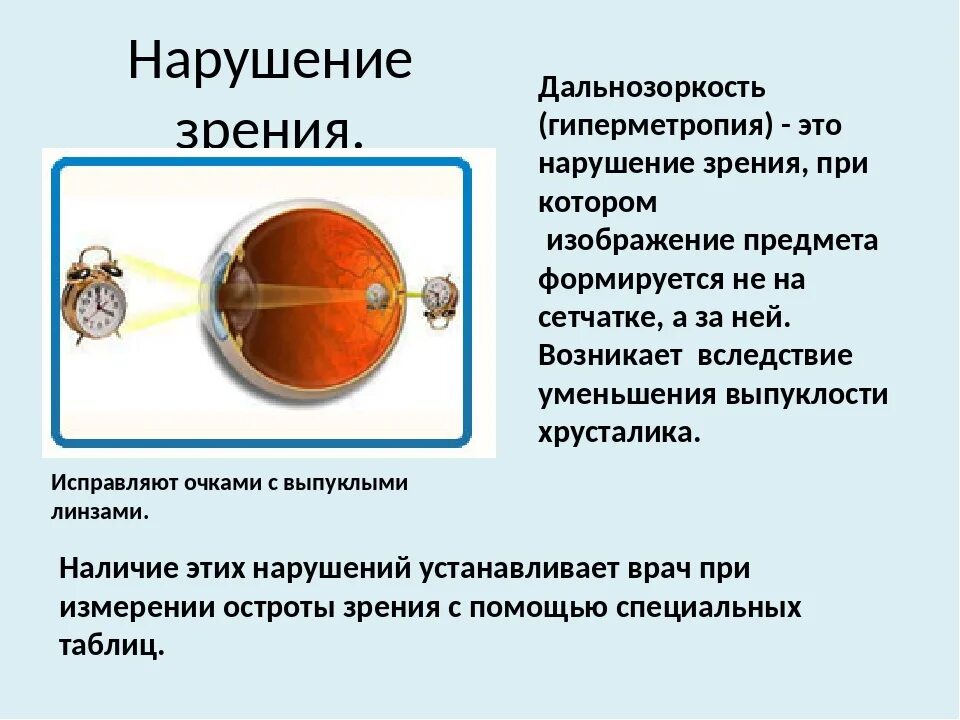 Нарушение зрения.

Дальнозоркость (гиперметропия) - это нарушение зрения, при котором изображение предмета формируется не на сетчатке, а за ней. Возникает вследствие уменьшения выпуклости хрусталика.

Исправляют очками с выпуклыми линзами.

Наличие этих нарушений устанавливает врач при измерении остроты зрения с помощью специальных таблиц.